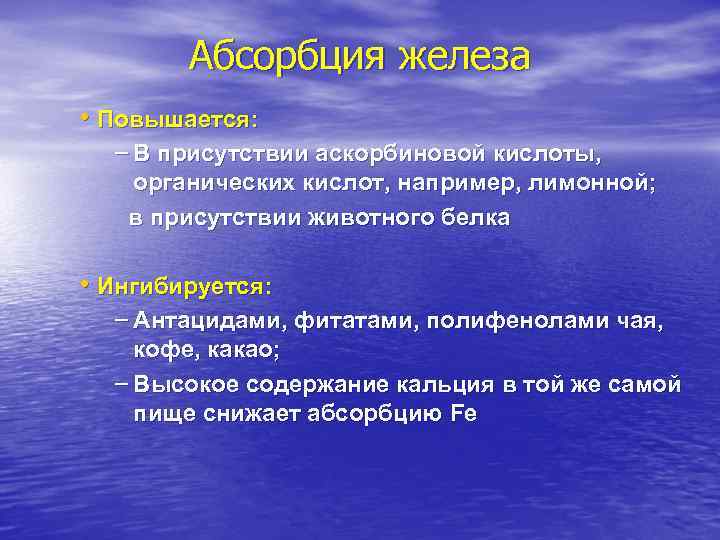 Абсорбция железа

• Повышается:
– В присутствии аскорбиновой кислоты, органических кислот, например, лимонной;
в присутствии животного белка

• Ингибируется:
– Антацидами, фитатами, полифенолами чая, кофе, какао;
– Высокое содержание кальция в той же самой пище снижает абсорбцию Fe